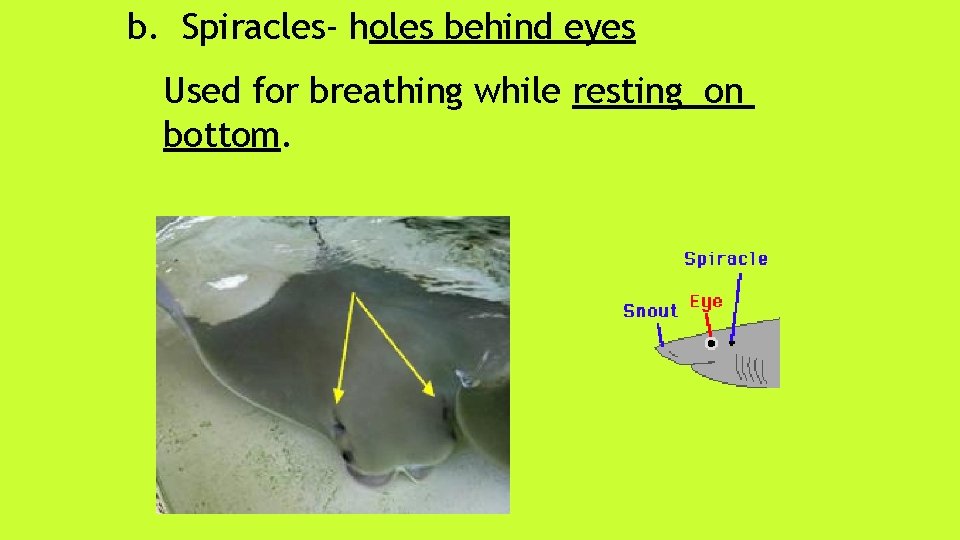 b. Spiracles- holes behind eyes

Used for breathing while resting on bottom.

Spiracle
Snout
Eye